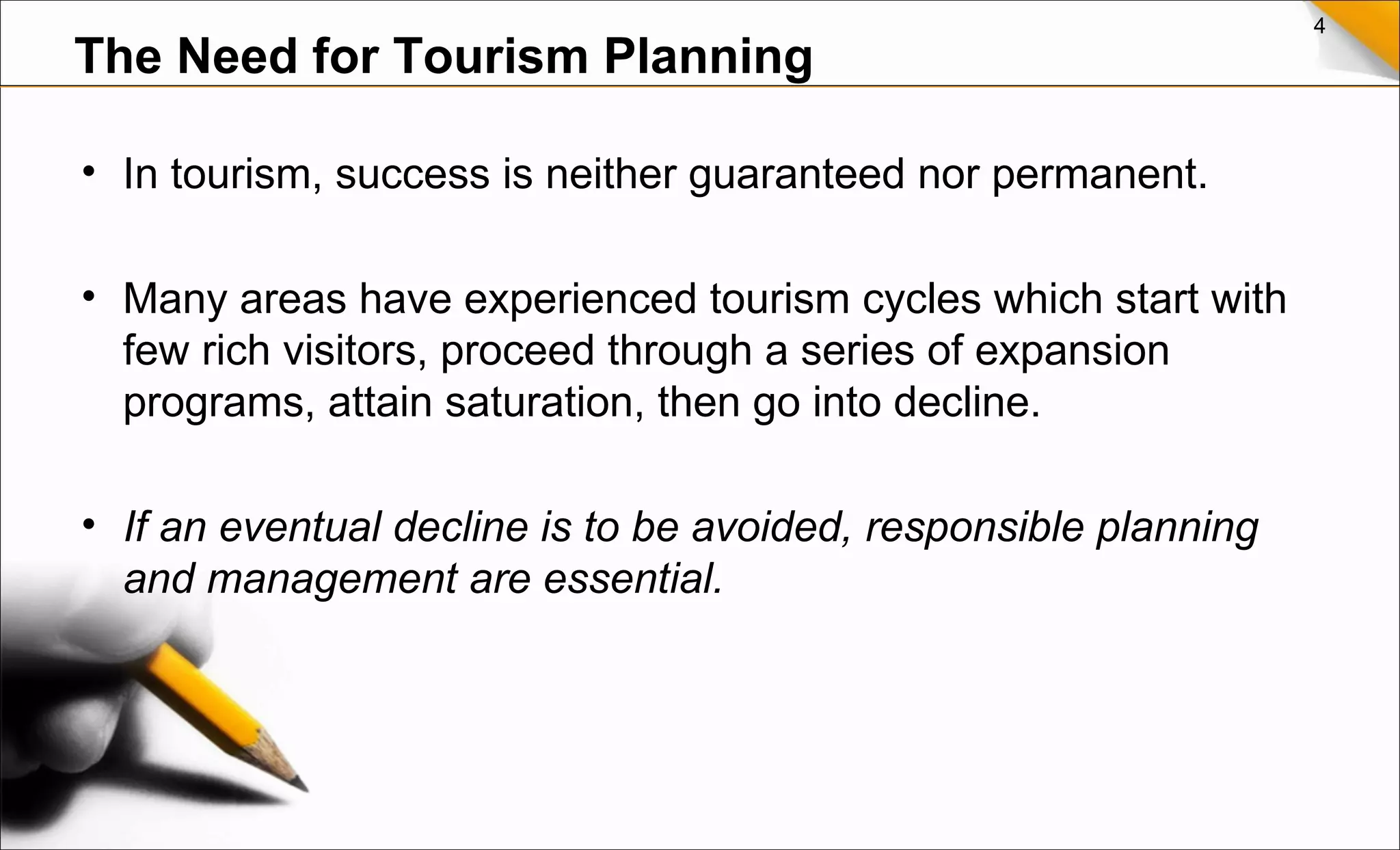 4

The Need for Tourism Planning

• In tourism, success is neither guaranteed nor permanent.

• Many areas have experienced tourism cycles which start with few rich visitors, proceed through a series of expansion programs, attain saturation, then go into decline.

• If an eventual decline is to be avoided, responsible planning and management are essential.